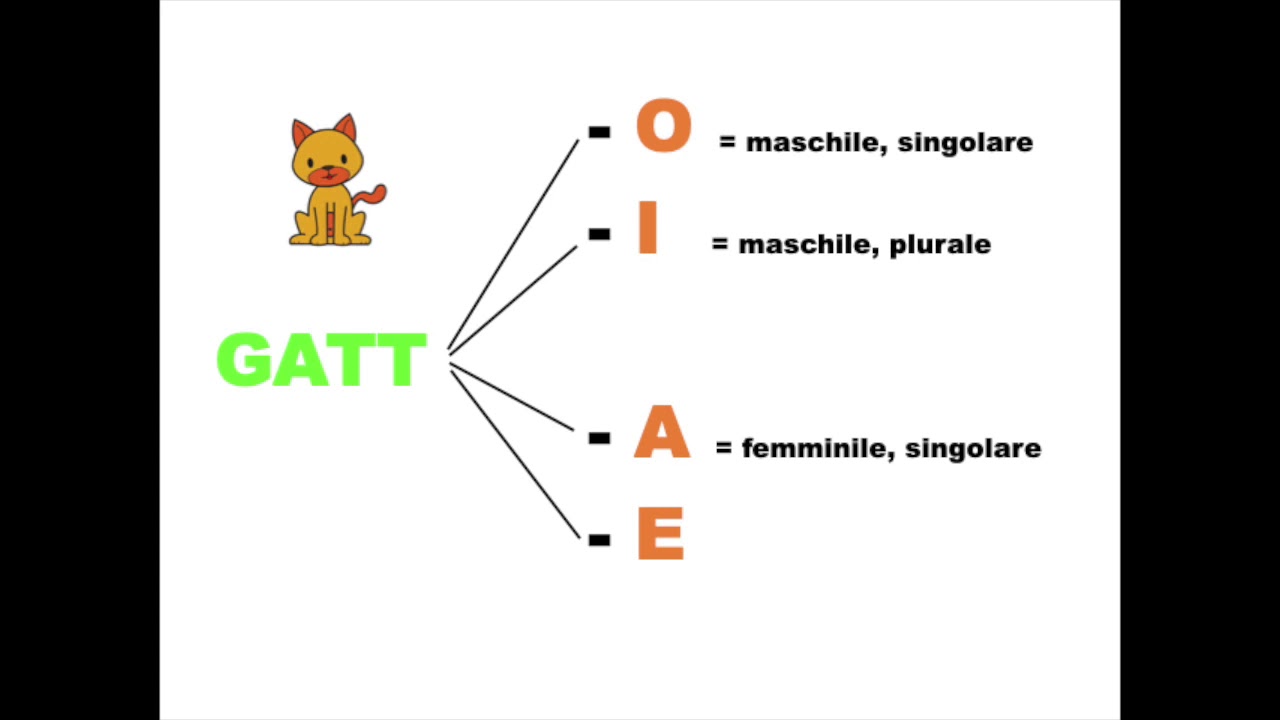 GATT

- O = maschile, singolare

- I = maschile, plurale

- A = femminile, singolare

- E